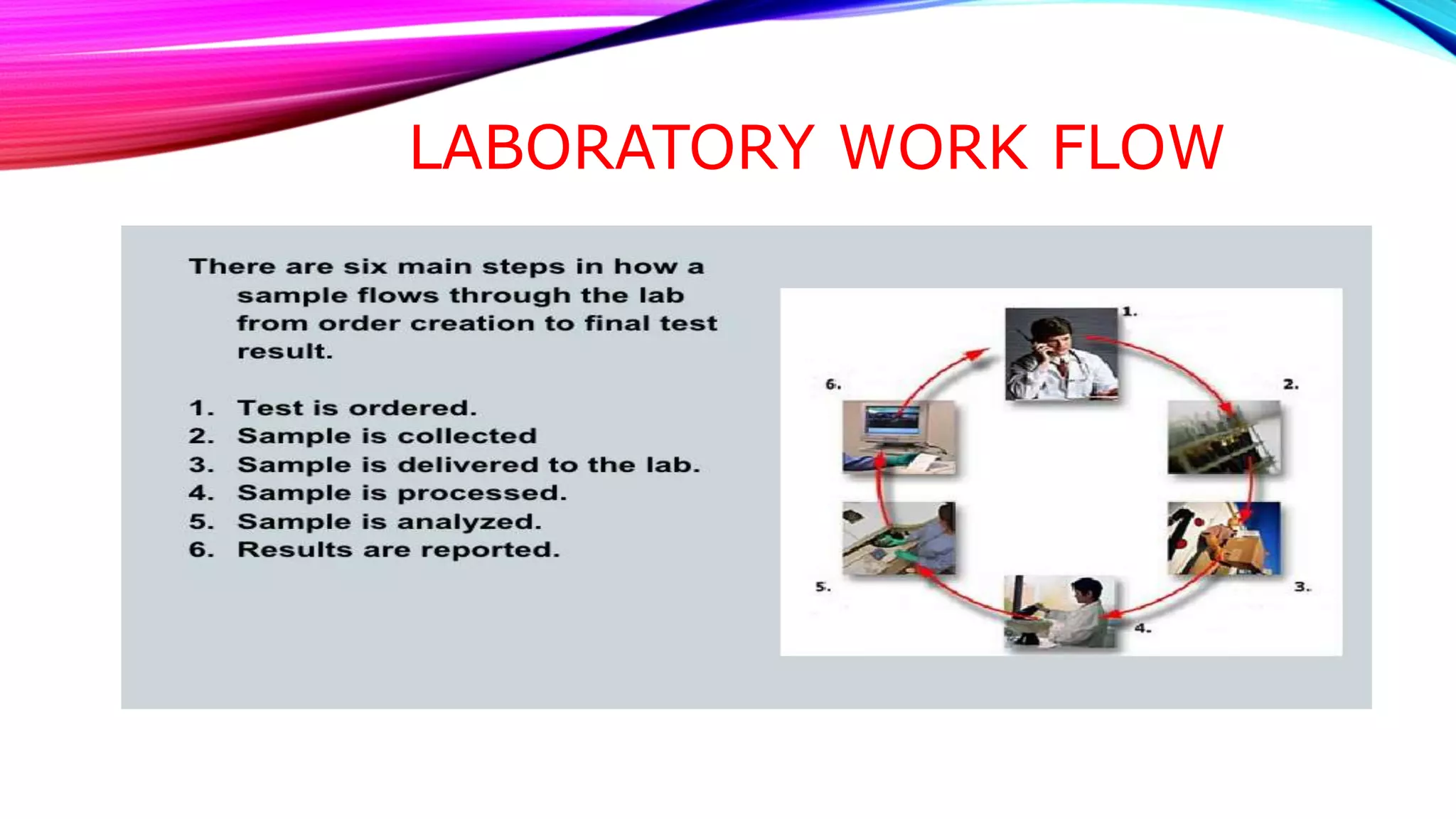 LABORATORY WORK FLOW

There are six main steps in how a sample flows through the lab from order creation to final test result.

1. Test is ordered.
2. Sample is collected
3. Sample is delivered to the lab.
4. Sample is processed.
5. Sample is analyzed.
6. Results are reported.

1.
2.
3.
4.
5.
6.